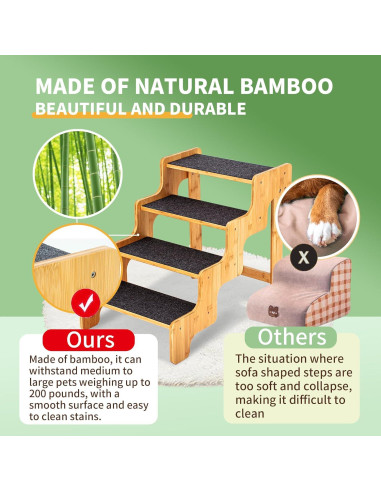 MADE OF NATURAL BAMBOO
BEAUTIFUL AND DURABLE

X

Ours
Made of bamboo, it can withstand medium to large pets weighing up to 200 pounds, with a smooth surface and easy to clean stains.

Others
The situation where sofa shaped steps are too soft and collapse, making it difficult to clean